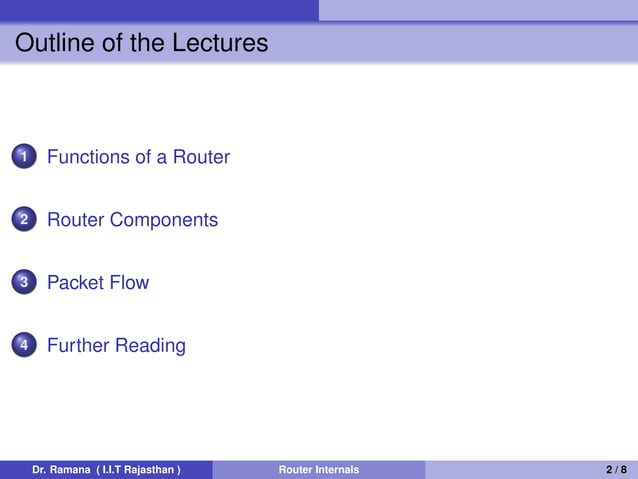 Outline of the Lectures

1 Functions of a Router

2 Router Components

3 Packet Flow

4 Further Reading

Dr. Ramana ( I.I.T Rajasthan ) Router Internals 2 / 8